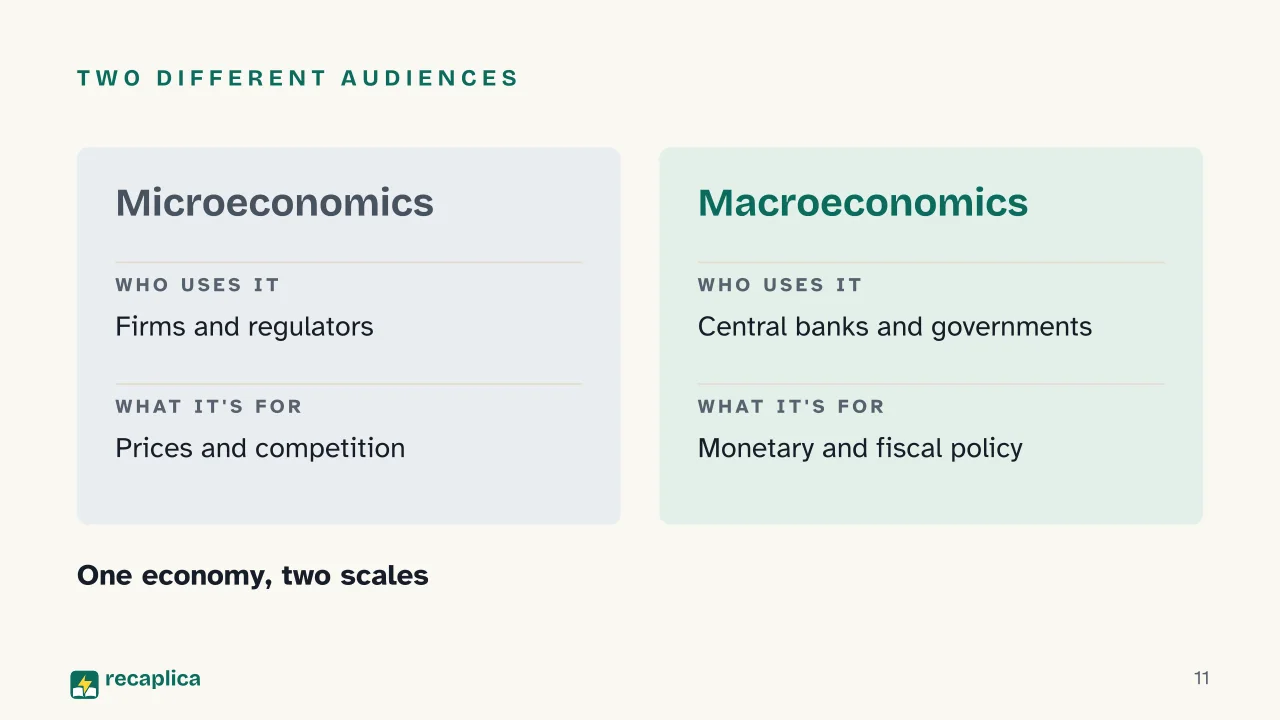 TWO DIFFERENT AUDIENCES

Microeconomics

WHO USES IT

Firms and regulators

WHAT IT'S FOR

Prices and competition

Macroeconomics

WHO USES IT

Central banks and governments

WHAT IT'S FOR

Monetary and fiscal policy

One economy, two scales

recaplica

11